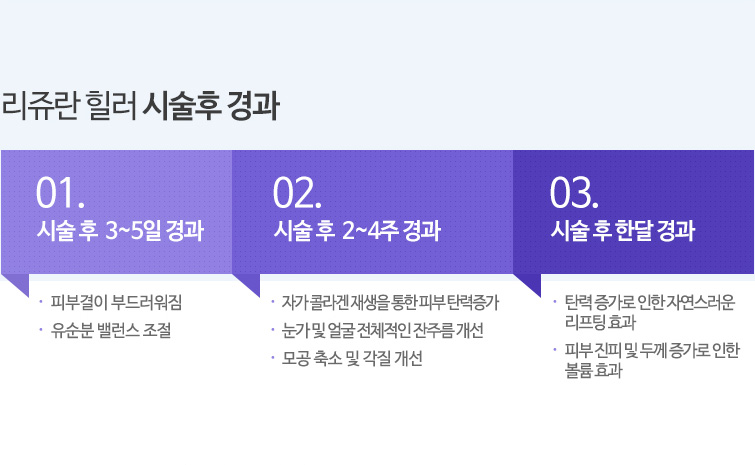 리쥬란 힐러 시술후 경과

01.
시술 후 3~5일 경과

· 피부결이 부드러워짐
· 유순분 밸런스 조절

02.
시술 후 2~4주 경과

· 자가 콜라겐 재생을 통한 피부 탄력증가
· 눈가 및 얼굴 전체적인 잔주름 개선
· 모공 축소 및 각질 개선

03.
시술 후 한달 경과

· 탄력 증가로 인한 자연스러운 리프팅 효과
· 피부 진피 및 두께 증가로 인한 볼륨 효과